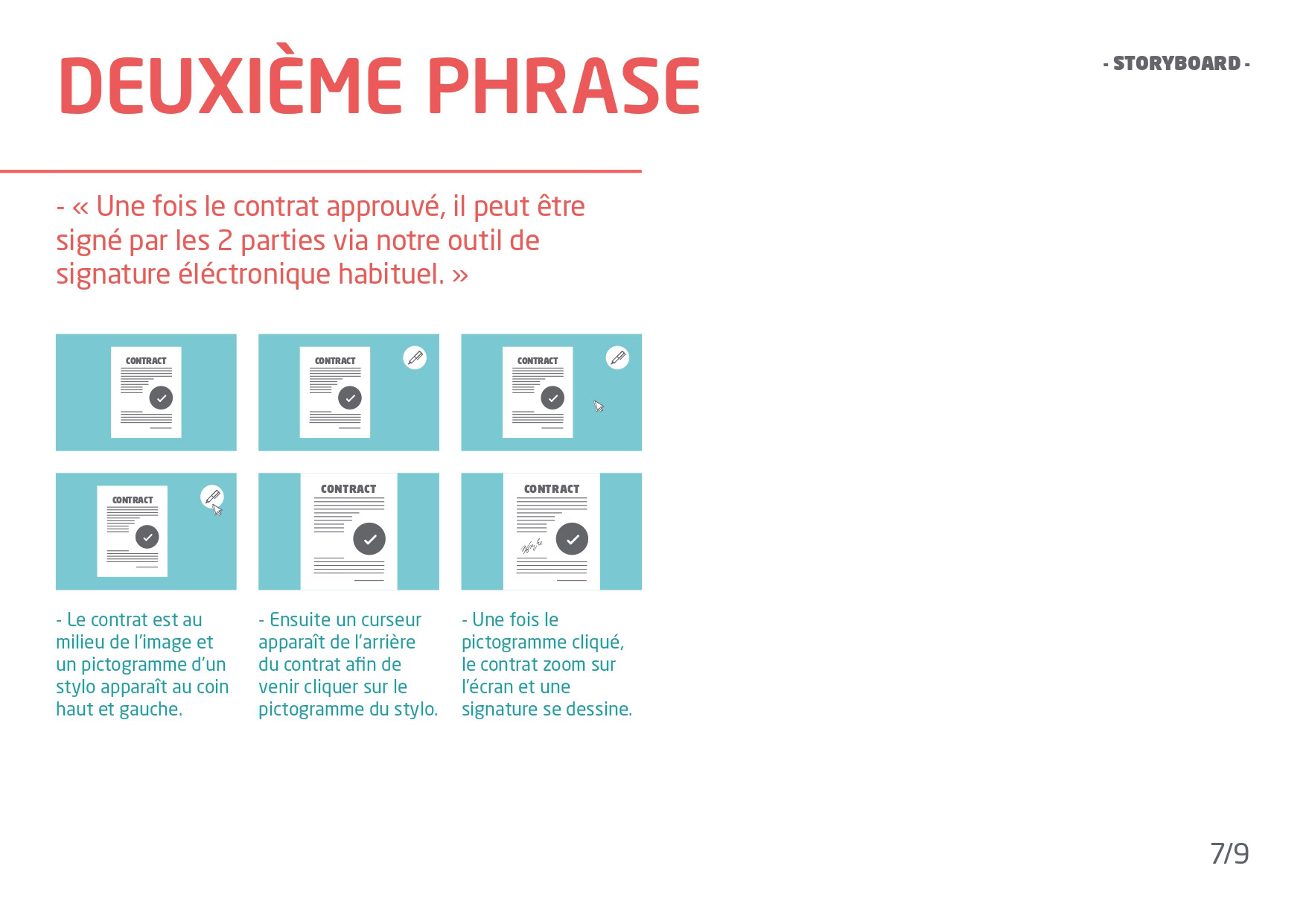 DEUXIÈME PHRASE

- STORYBOARD -

- « Une fois le contrat approuvé, il peut être signé par les 2 parties via notre outil de signature éléctronique habituel. »

CONTRACT

CONTRACT

CONTRACT

CONTRACT

CONTRACT

CONTRACT

- Le contrat est au milieu de l'image et un pictogramme d'un stylo apparaît au coin haut et gauche.

- Ensuite un curseur apparaît de l'arrière du contrat afin de venir cliquer sur le pictogramme du stylo.

- Une fois le pictogramme cliqué, le contrat zoom sur l'écran et une signature se dessine.

7/9